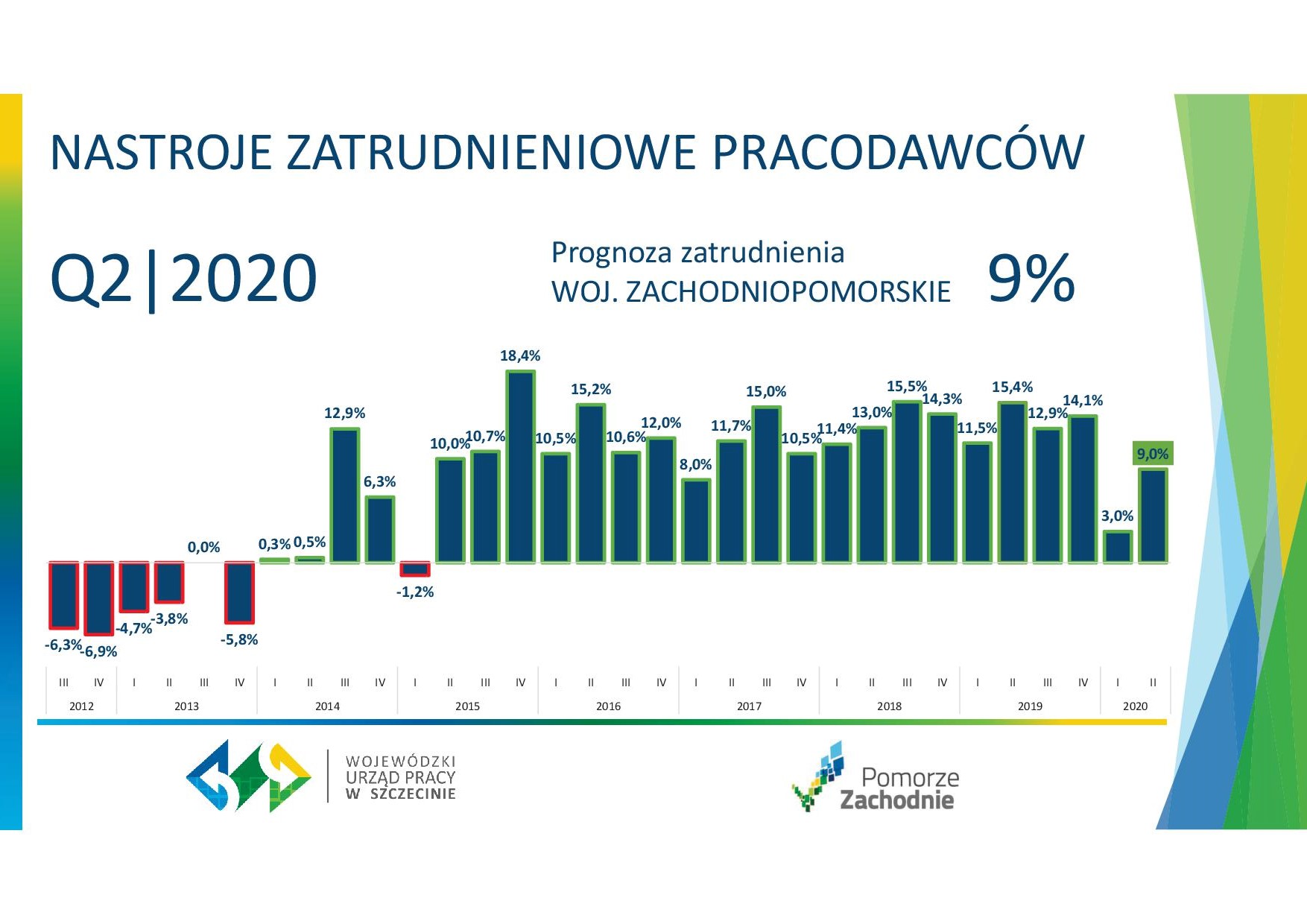 NASTROJE ZATRUDNIENIOWE PRACODAWCÓW

Q2|2020

Prognoza zatrudnienia
WOJ. ZACHODNIOPOMORSKIE 9%

-6,3% -6,9% -4,7% -3,8% 0,0% -5,8% 0,3% 0,5% 12,9% 6,3% -1,2% 10,0% 10,7% 18,4% 10,5% 15,2% 10,6% 12,0% 8,0% 11,7% 15,0% 10,5% 11,4% 13,0% 15,5% 14,3% 11,5% 15,4% 12,9% 14,1% 3,0% 9,0%

III IV I II III IV I II III IV I II III IV I II III IV I II III IV I II III IV I II III IV I II
2012 2013 2014 2015 2016 2017 2018 2019 2020

WOJEWÓDZKI URZĄD PRACY W SZCZECINIE

Pomorze Zachodnie